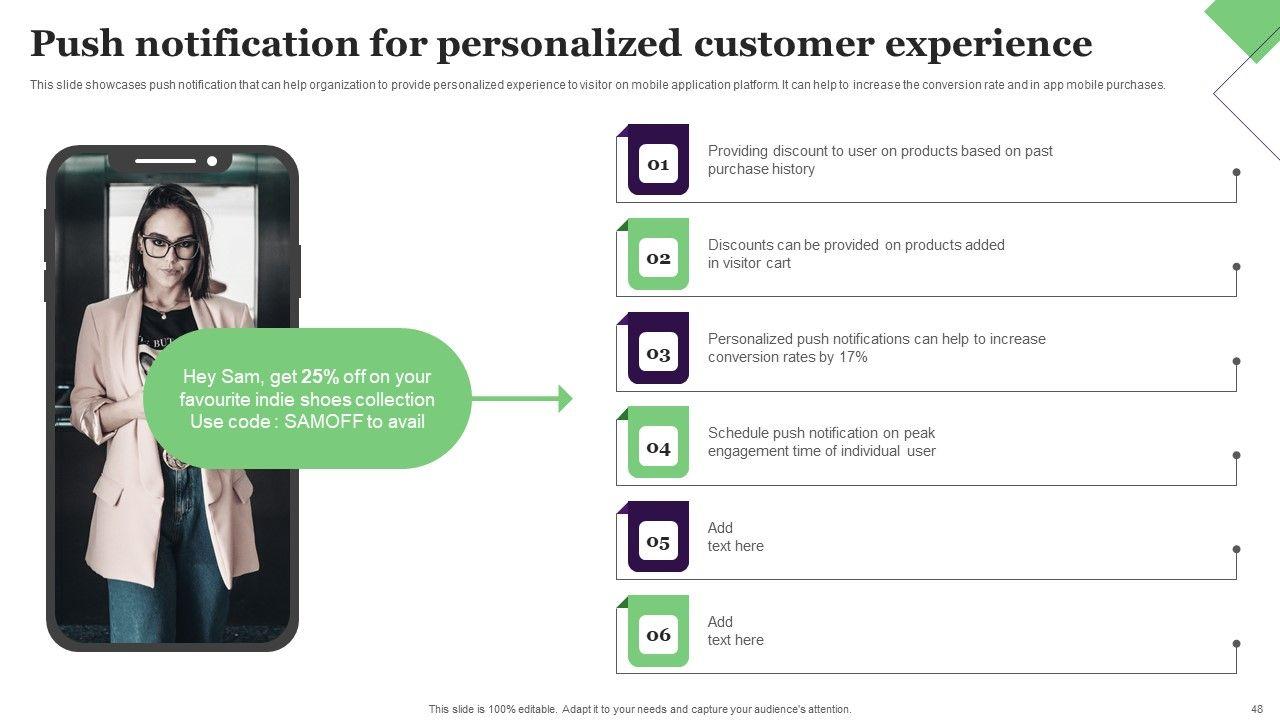 Push notification for personalized customer experience

This slide showcases push notification that can help organization to provide personalized experience to visitor on mobile application platform. It can help to increase the conversion rate and in app mobile purchases.

Hey Sam, get 25% off on your favourite indie shoes collection Use code : SAMOFF to avail

01
Providing discount to user on products based on past purchase history

02
Discounts can be provided on products added in visitor cart

03
Personalized push notifications can help to increase conversion rates by 17%

04
Schedule push notification on peak engagement time of individual user

05
Add text here

06
Add text here

This slide is 100% editable. Adapt it to your needs and capture your audience's attention.

48